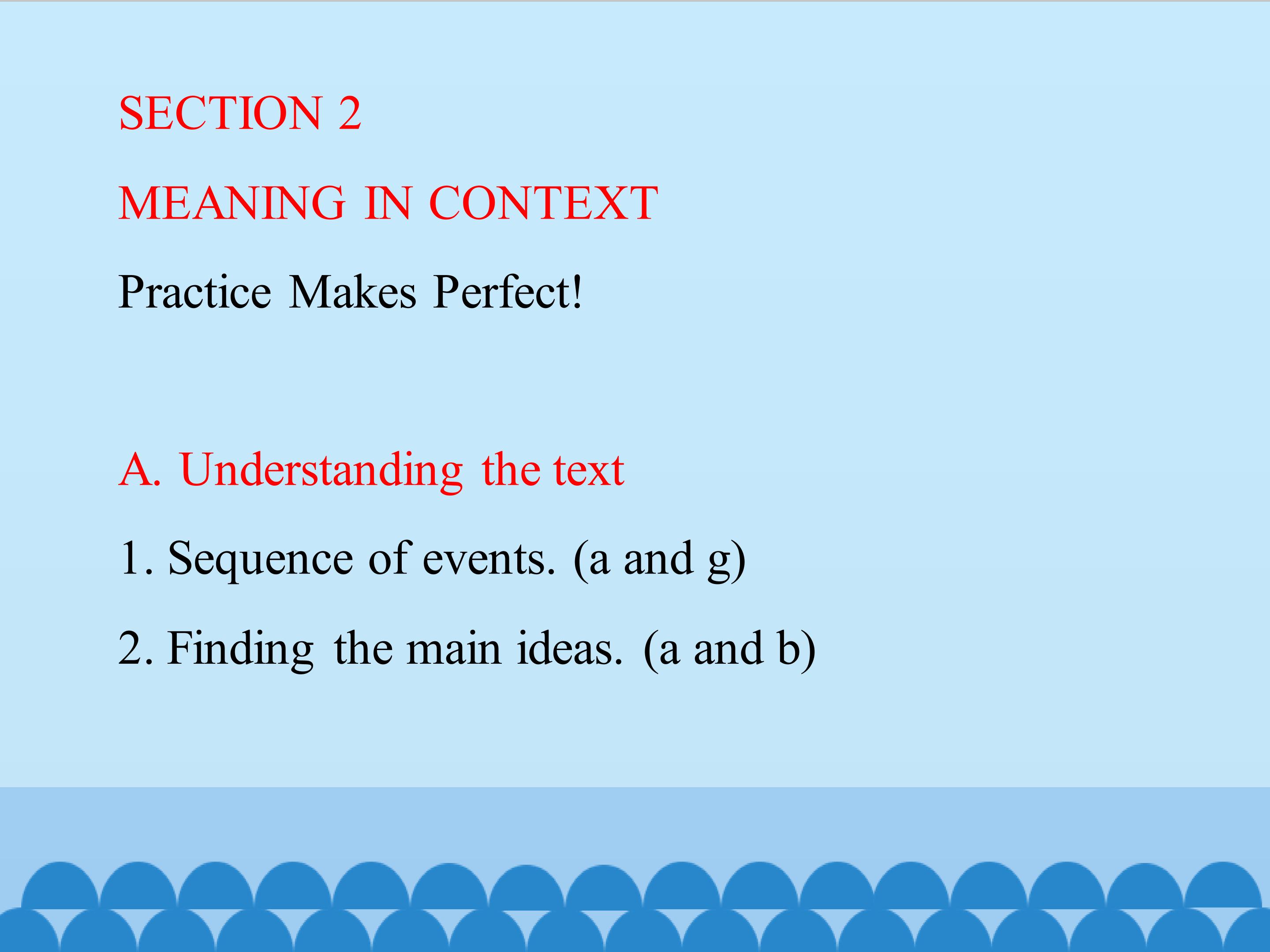 SECTION 2

MEANING IN CONTEXT

Practice Makes Perfect!

A. Understanding the text

1. Sequence of events. (a and g)

2. Finding the main ideas. (a and b)